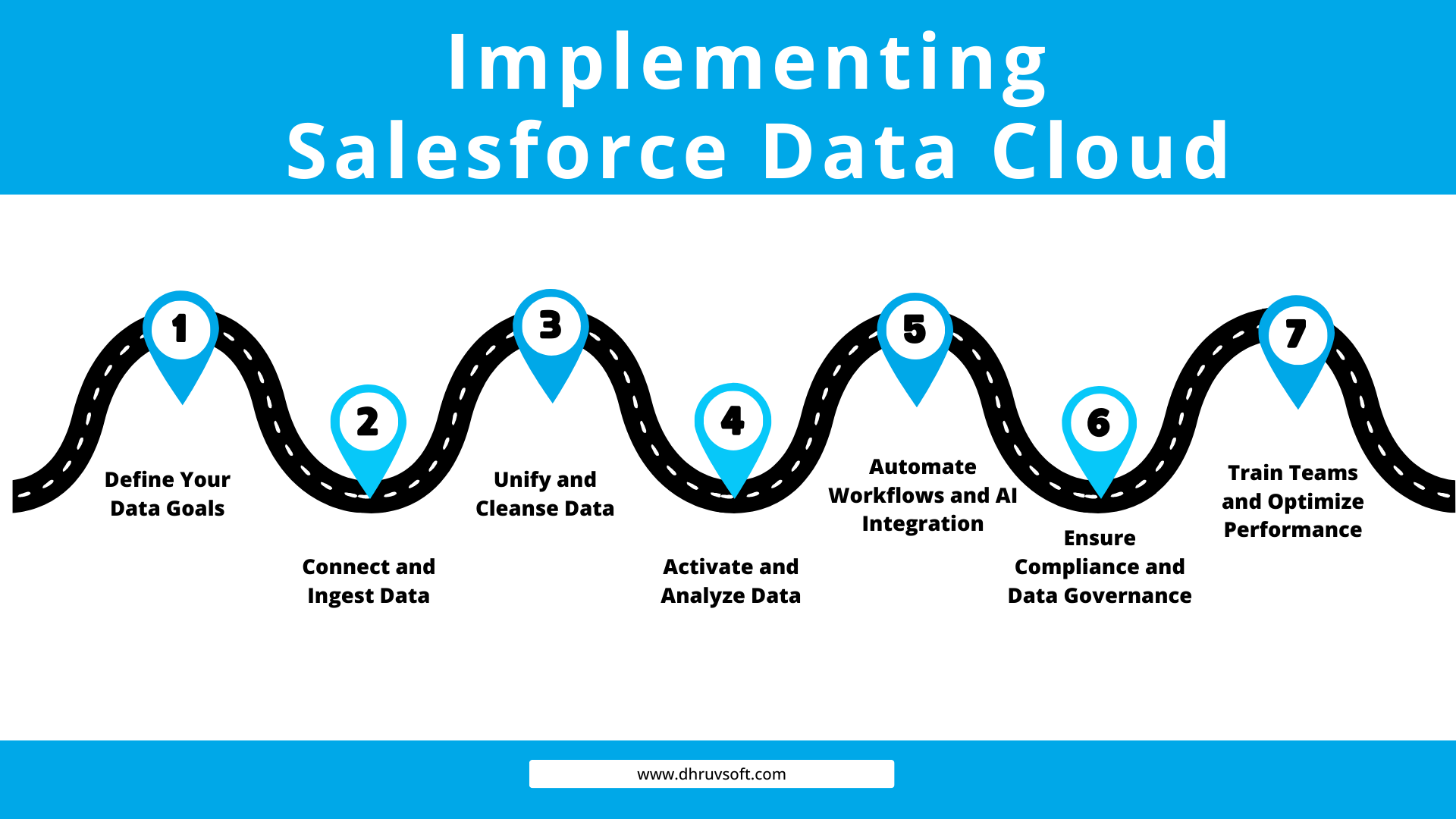 Implementing Salesforce Data Cloud

1
Define Your Data Goals

2
Connect and Ingest Data

3
Unify and Cleanse Data

4
Activate and Analyze Data

5
Automate Workflows and AI Integration

6
Ensure Compliance and Data Governance

7
Train Teams and Optimize Performance

www.dhruvsoft.com